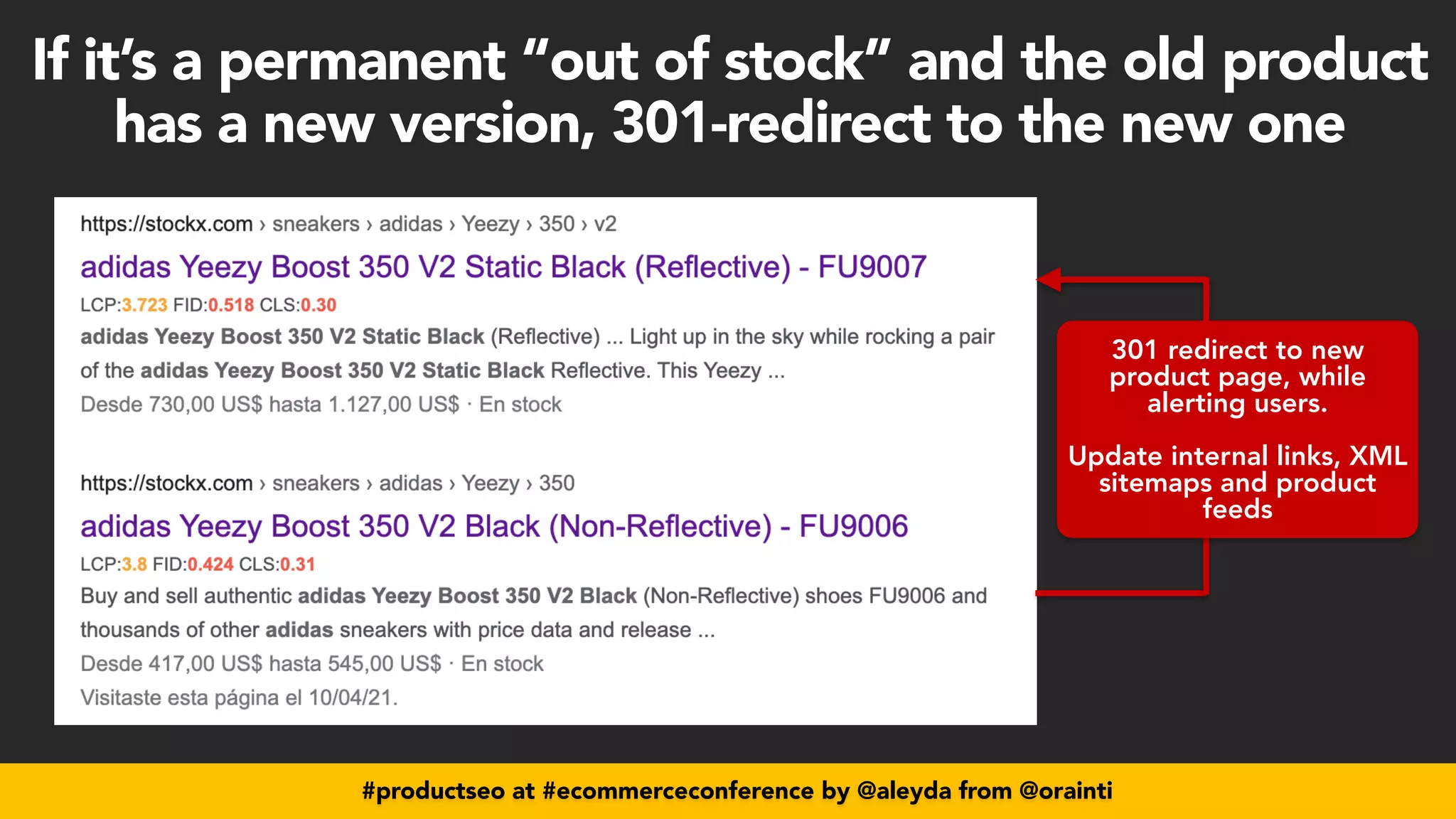 If it's a permanent "out of stock" and the old product has a new version, 301-redirect to the new one

https://stockx.com › sneakers › adidas › Yeezy › 350 › v2
adidas Yeezy Boost 350 V2 Static Black (Reflective) - FU9007
LCP:3.723 FID:0.518 CLS:0.30
adidas Yeezy Boost 350 V2 Static Black (Reflective) ... Light up in the sky while rocking a pair of the adidas Yeezy Boost 350 V2 Static Black Reflective. This Yeezy ...
Desde 730,00 US$ hasta 1.127,00 US$ · En stock

https://stockx.com › sneakers › adidas › Yeezy › 350
adidas Yeezy Boost 350 V2 Black (Non-Reflective) - FU9006
LCP:3.8 FID:0.424 CLS:0.31
Buy and sell authentic adidas Yeezy Boost 350 V2 Black (Non-Reflective) shoes FU9006 and thousands of other adidas sneakers with price data and release ...
Desde 417,00 US$ hasta 545,00 US$ · En stock
Visitaste esta página el 10/04/21.

301 redirect to new product page, while alerting users.

Update internal links, XML sitemaps and product feeds

#productseo at #ecommerceconference by @aleyda from @orainti